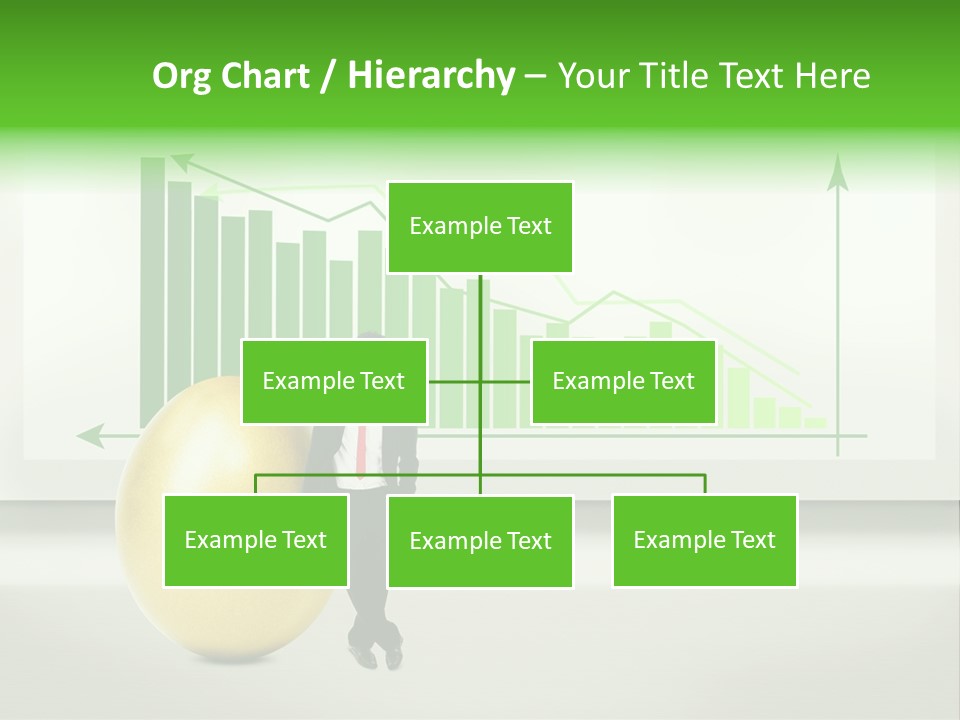 Org Chart / Hierarchy – Your Title Text Here

Example Text

Example Text

Example Text

Example Text

Example Text

Example Text